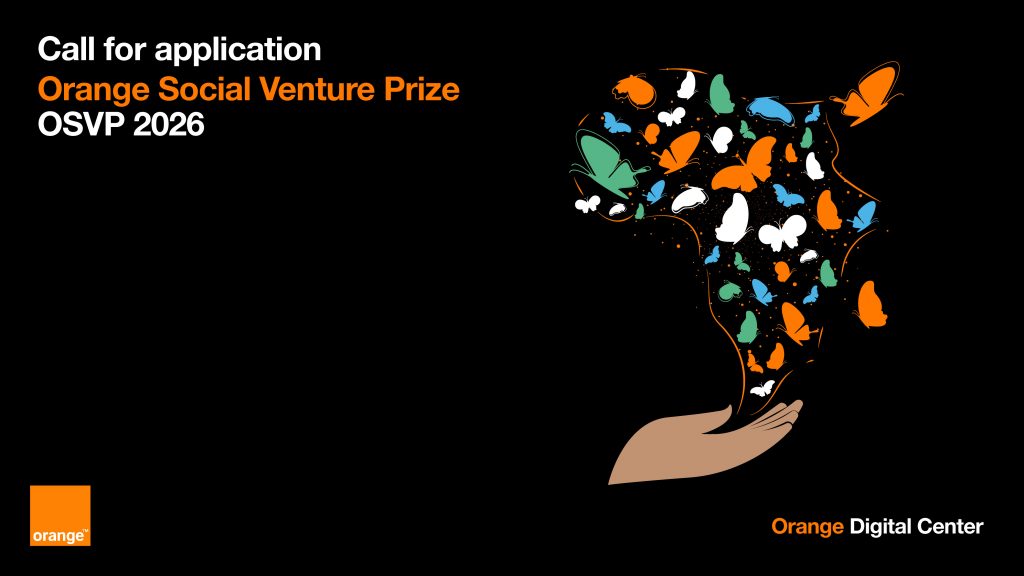 Call for application
Orange Social Venture Prize
OSVP 2026

orange™

Orange Digital Center